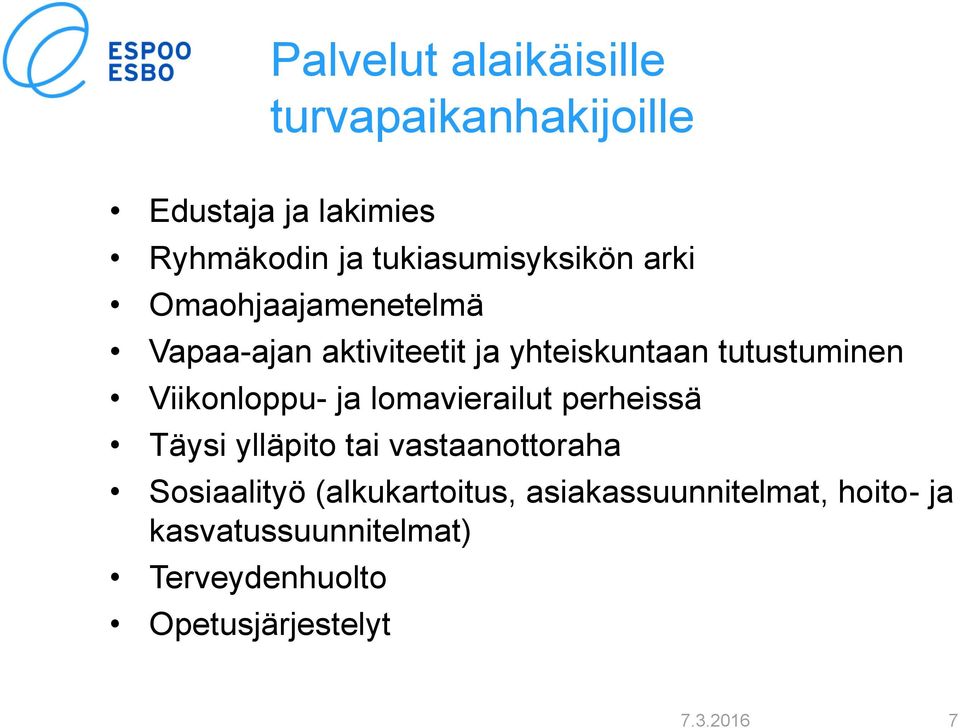 ESPOO
ESBO

Palvelut alaikäisille turvapaikanhakijoille

• Edustaja ja lakimies
• Ryhmäkodin ja tukiasumisyksikön arki
• Omaohjaajamenetelmä
• Vapaa-ajan aktiviteetit ja yhteiskuntaan tutustuminen
• Viikonloppu- ja lomavierailut perheissä
• Täysi ylläpito tai vastaanottoraha
• Sosiaalityö (alkukartoitus, asiakassuunnitelmat, hoito- ja kasvatussuunnitelmat)
• Terveydenhuolto
• Opetusjärjestelyt

7.3.2016 7